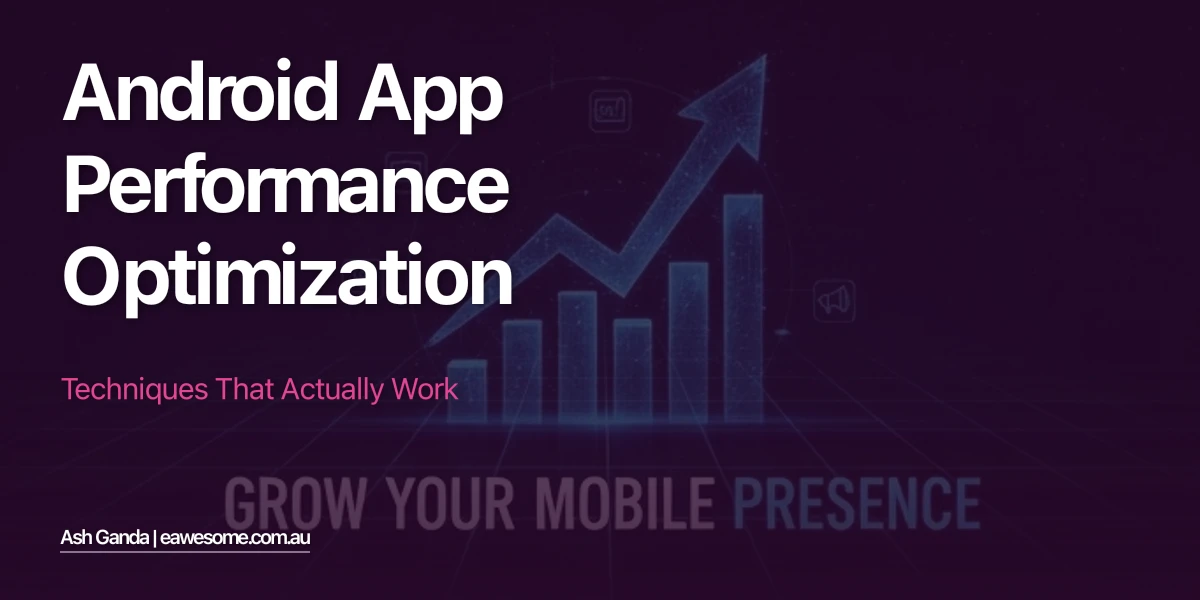 Android App Performance Optimization

Techniques That Actually Work

GROW YOUR MOBILE PRESENCE

Ash Ganda | eawesome.com.au